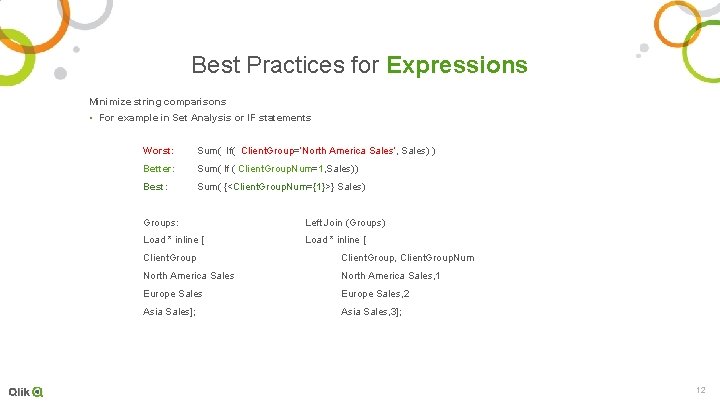 Best Practices for Expressions

Minimize string comparisons
• For example in Set Analysis or IF statements

Worst: Sum( If( ClientGroup='North America Sales', Sales) )
Better: Sum( If ( ClientGroupNum=1,Sales))
Best: Sum( {<ClientGroupNum={1}>} Sales)

Groups:
Load * inline [
ClientGroup
North America Sales
Europe Sales
Asia Sales];

Left Join (Groups)
Load * inline [
ClientGroup, ClientGroupNum
North America Sales,1
Europe Sales,2
Asia Sales,3];

Qlik

12